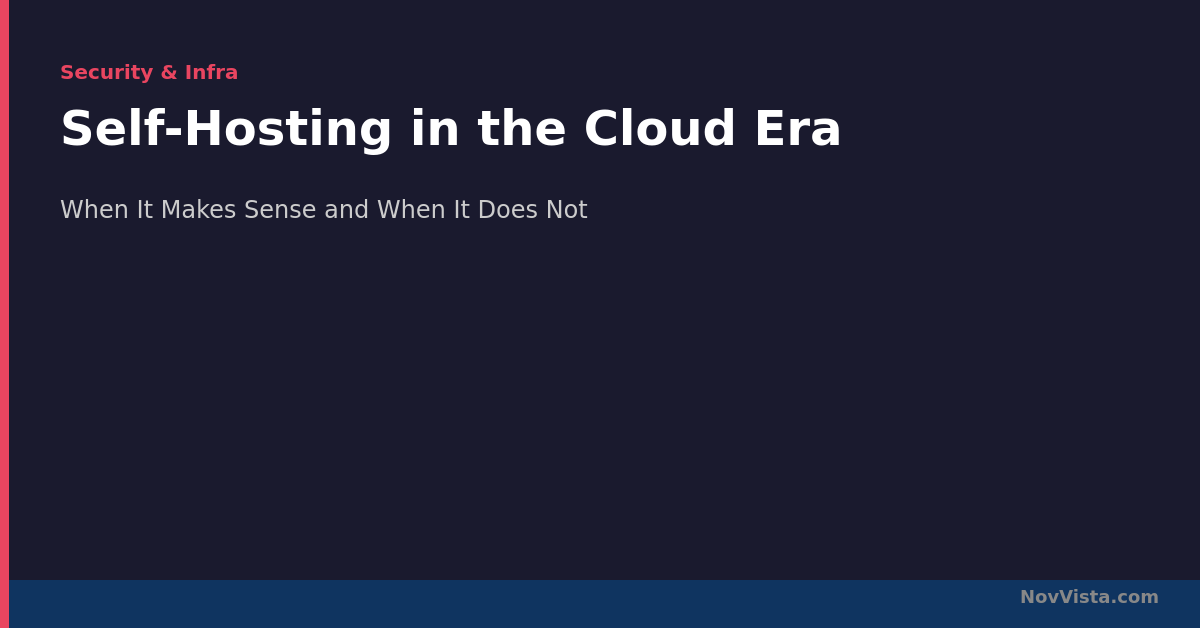 Security & Infra

Self-Hosting in the Cloud Era

When It Makes Sense and When It Does Not

NovVista.com